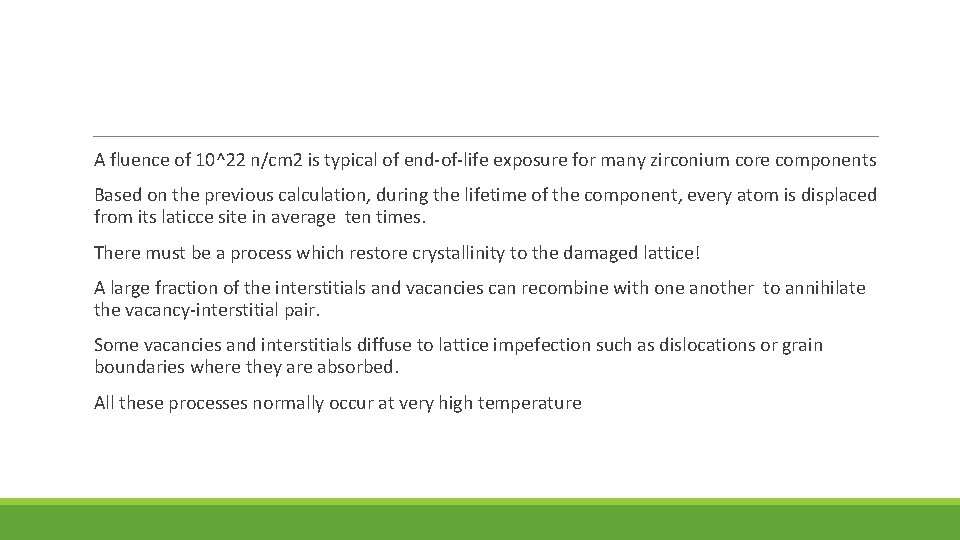 A fluence of 10^22 n/cm2 is typical of end-of-life exposure for many zirconium core components

Based on the previous calculation, during the lifetime of the component, every atom is displaced from its laticce site in average ten times.

There must be a process which restore crystallinity to the damaged lattice!

A large fraction of the interstitials and vacancies can recombine with one another to annihilate the vacancy-interstitial pair.

Some vacancies and interstitials diffuse to lattice impefection such as dislocations or grain boundaries where they are absorbed.

All these processes normally occur at very high temperature